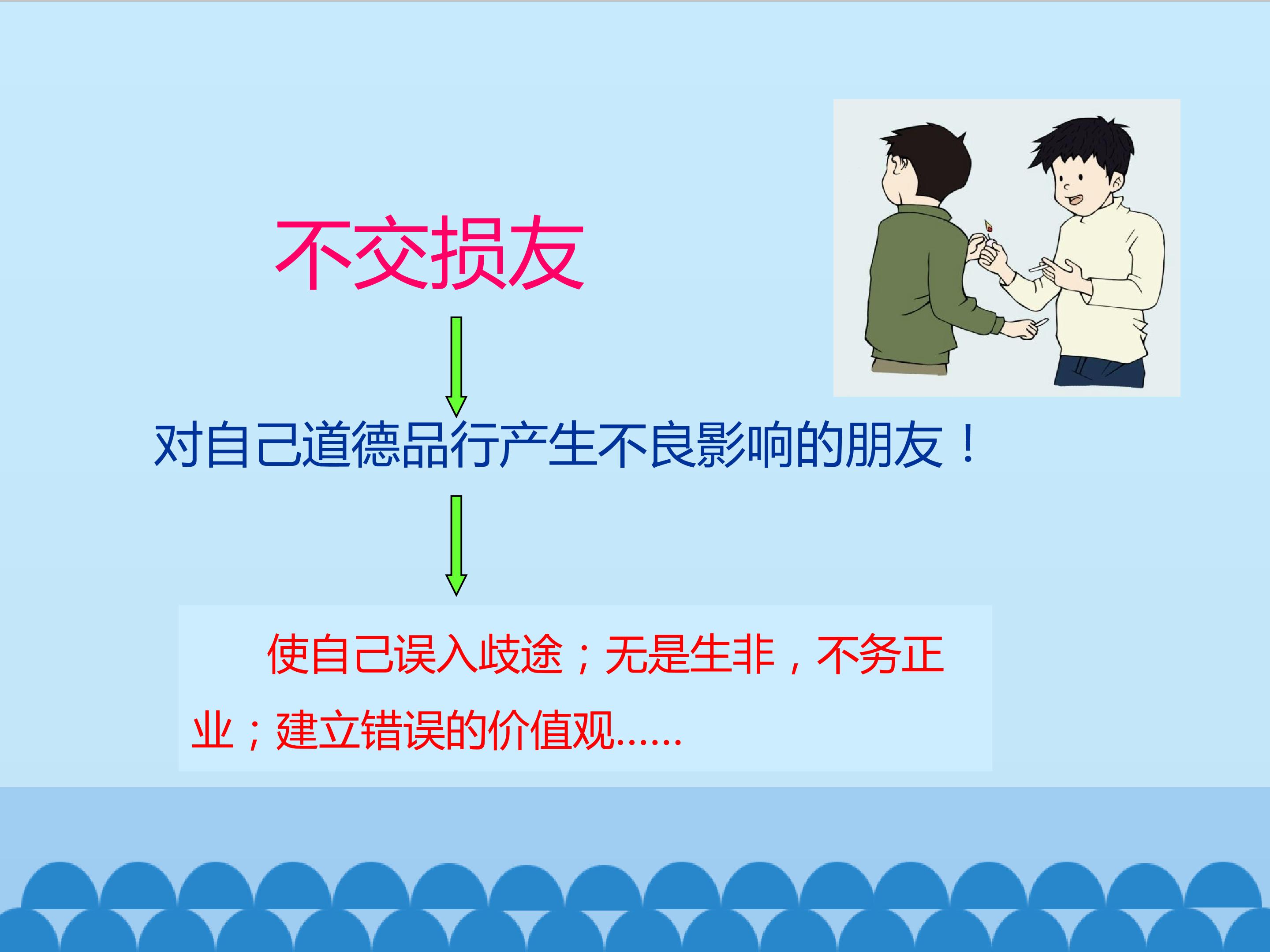 不交损友

对自己道德品行产生不良影响的朋友！

使自己误入歧途；无是生非，不务正业；建立错误的价值观……